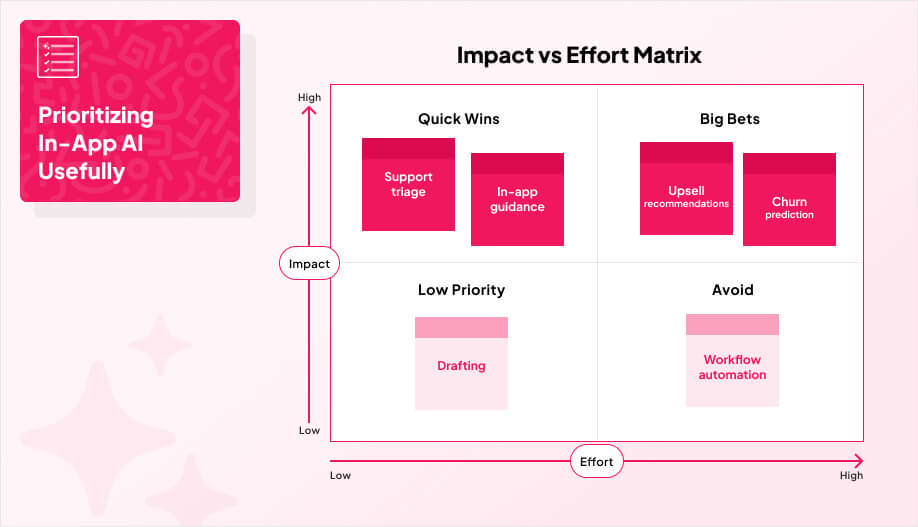 Prioritizing In-App AI Usefully

Impact vs Effort Matrix

High

Impact

Low

Quick Wins

Support triage

In-app guidance

Big Bets

Upsell recommendations

Churn prediction

Low Priority

Drafting

Avoid

Workflow automation

Low

Effort

High